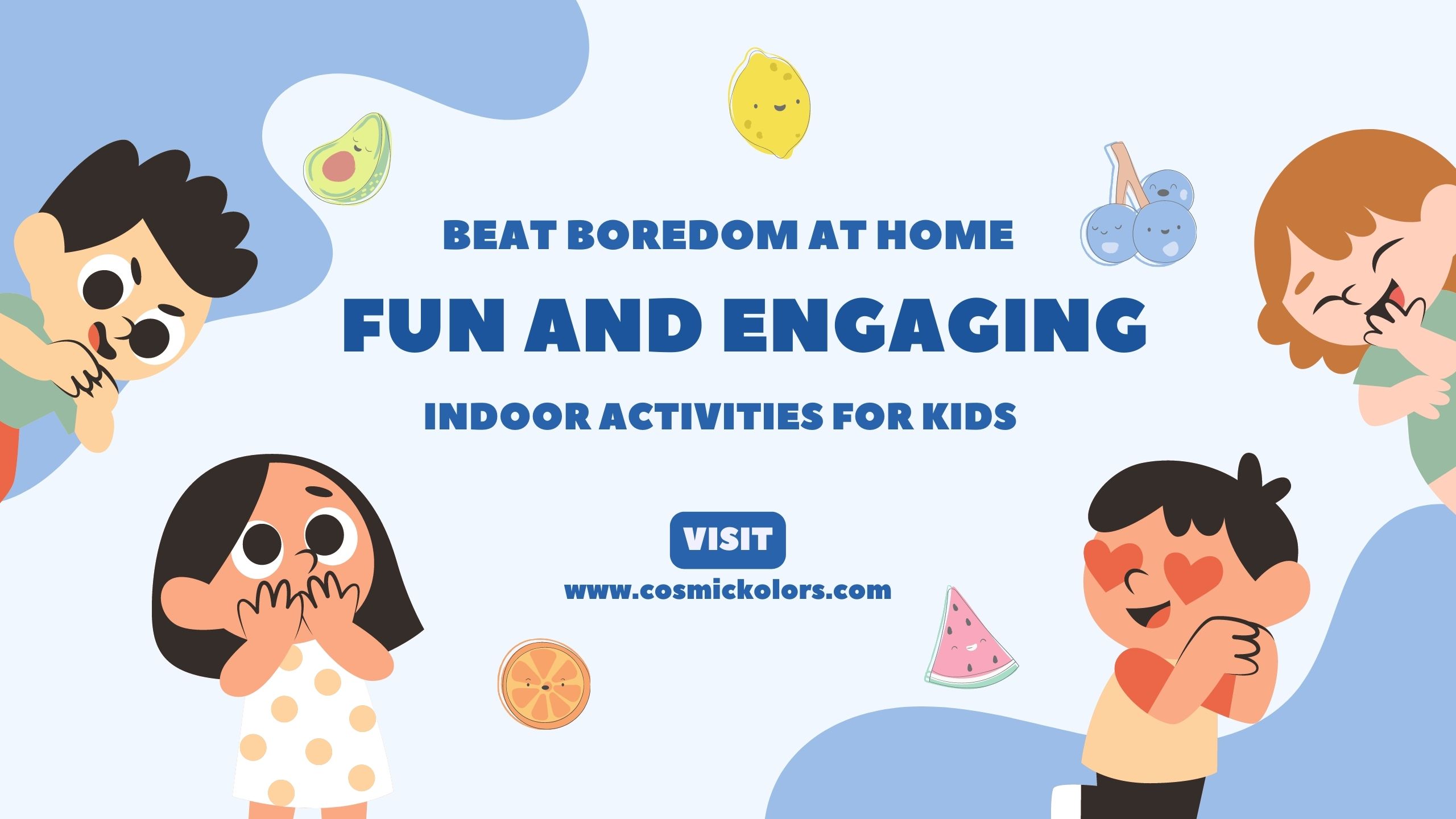 BEAT BOREDOM AT HOME

FUN AND ENGAGING

INDOOR ACTIVITIES FOR KIDS

VISIT

www.cosmickolors.com